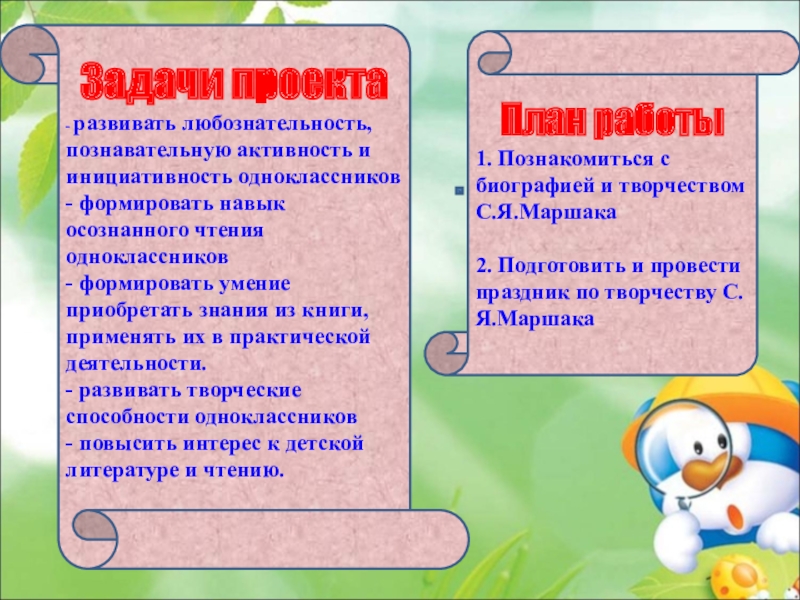 Задачи проекта

- развивать любознательность, познавательную активность и инициативность одноклассников
- формировать навык осознанного чтения одноклассников
- формировать умение приобретать знания из книги, применять их в практической деятельности.
- развивать творческие способности одноклассников
- повысить интерес к детской литературе и чтению.

План работы

1. Познакомиться с биографией и творчеством С.Я.Маршака

2. Подготовить и провести праздник по творчеству С. Я.Маршака